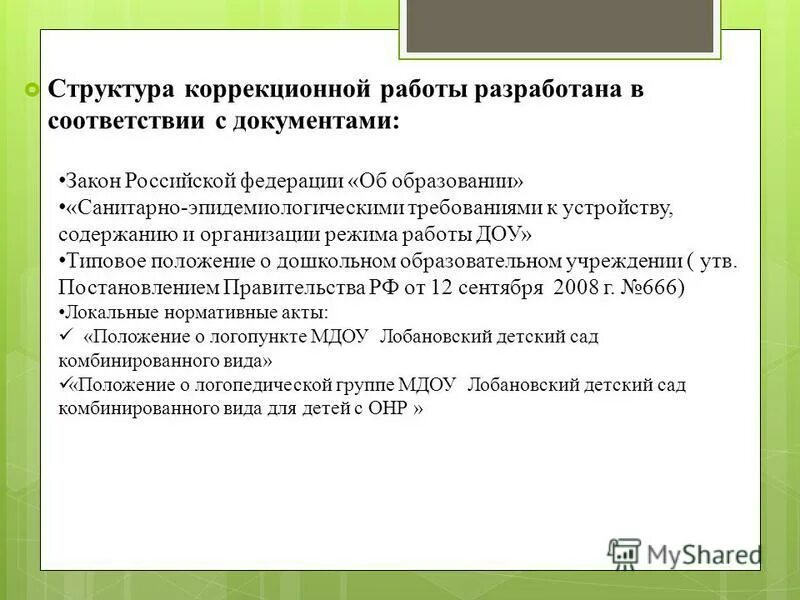 Структура коррекционной работы разработана в соответствии с документами:

•Закон Российской федерации «Об образовании»
•«Санитарно-эпидемиологическими требованиями к устройству, содержанию и организации режима работы ДОУ»
•Типовое положение о дошкольном образовательном учреждении ( утв. Постановлением Правительства РФ от 12 сентября 2008 г. №666)
•Локальные нормативные акты:
✓ «Положение о логопункте МДОУ Лобановский детский сад комбинированного вида»
✓«Положение о логопедической группе МДОУ Лобановский детский сад комбинированного вида для детей с ОНР »

MyShared